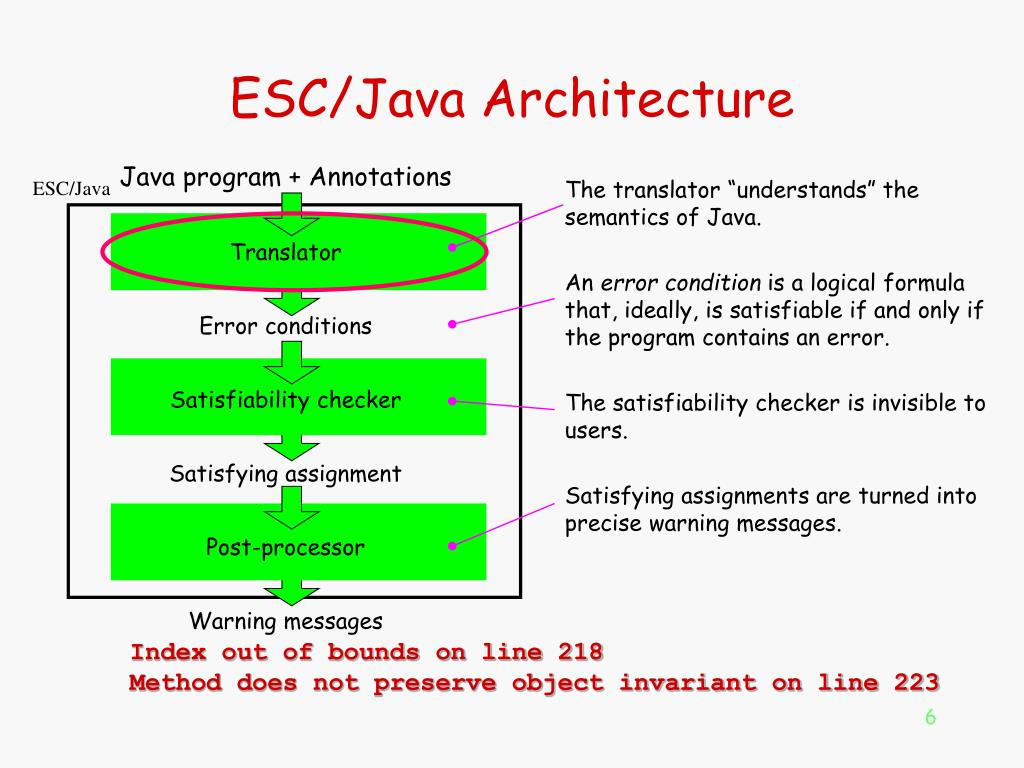 ESC/Java Architecture

ESC/Java

Java program + Annotations

Translator

Error conditions

Satisfiability checker

Satisfying assignment

Post-processor

Warning messages

The translator “understands” the semantics of Java.

An error condition is a logical formula that, ideally, is satisfiable if and only if the program contains an error.

The satisfiability checker is invisible to users.

Satisfying assignments are turned into precise warning messages.

Index out of bounds on line 218
Method does not preserve object invariant on line 223

6